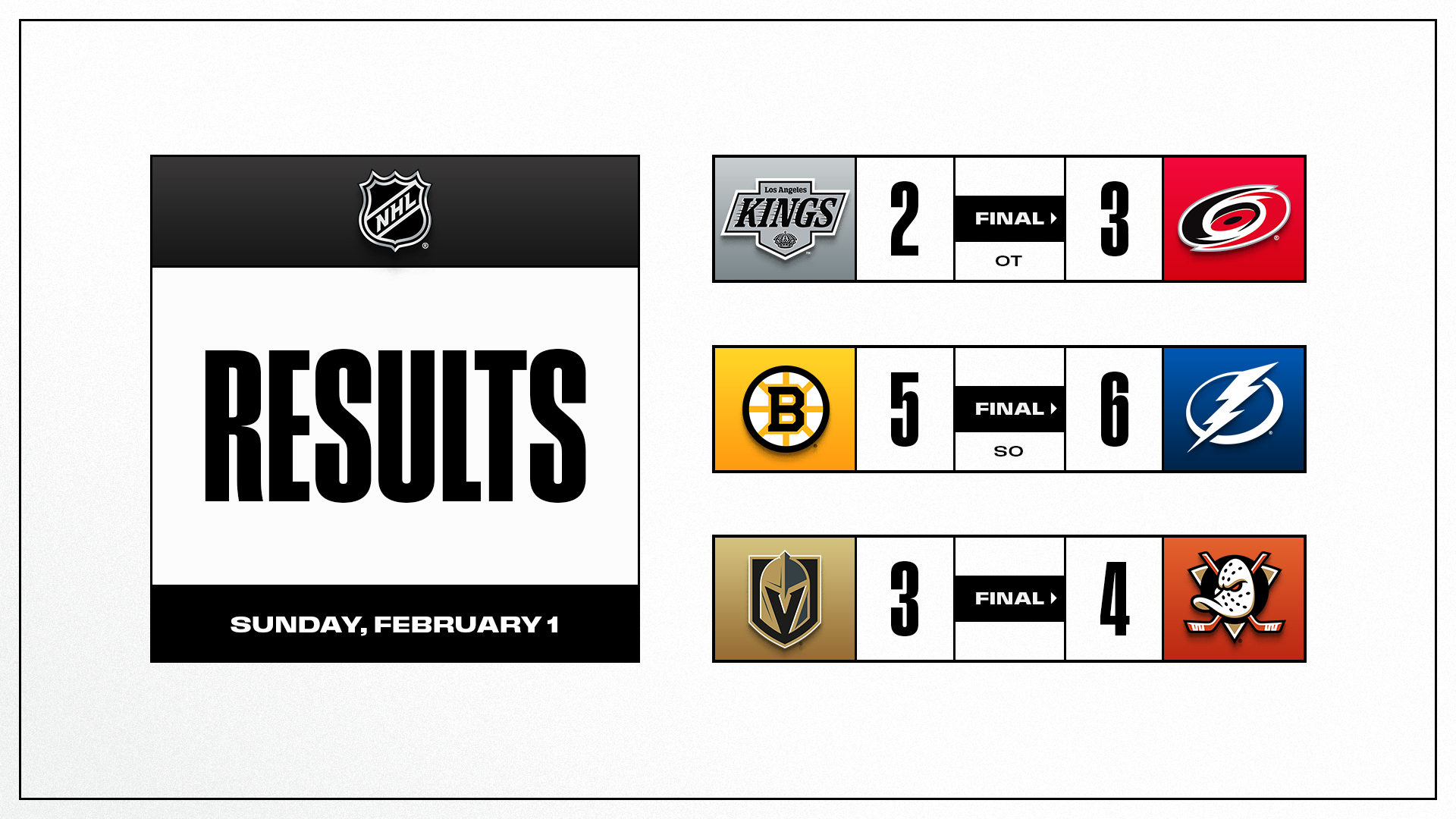 NHL

RESULTS

SUNDAY, FEBRUARY 1

Los Angeles KINGS 2 FINAL OT 3

B 5 FINAL SO 6

3 FINAL 4